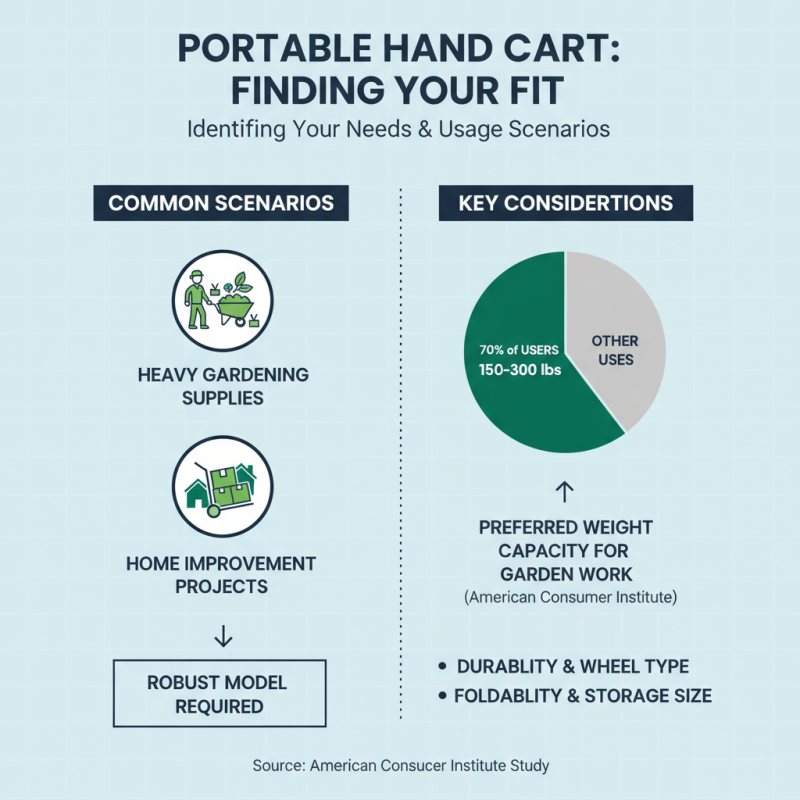 PORTABLE HAND CART: FINDING YOUR FIT

Identifing Your Needs & Usage Scenarios

COMMON SCENARIOS

HEAVY GARDENING SUPPLIES

HOME IMPROVEMENT PROJECTS

↓

ROBUST MODEL REQUIRED

KEY CONSIDERTIONS

70% of USERS
150-300 lbs

OTHER USES

↑

PREFERRED WEIGHT CAPACITY FOR GARDEN WORK
(American Consumer Institute)

• DURABLITY & WHEEL TYPE
• FOLDABLITY & STORAGE SIZE

Source: American Consucer Institute Study